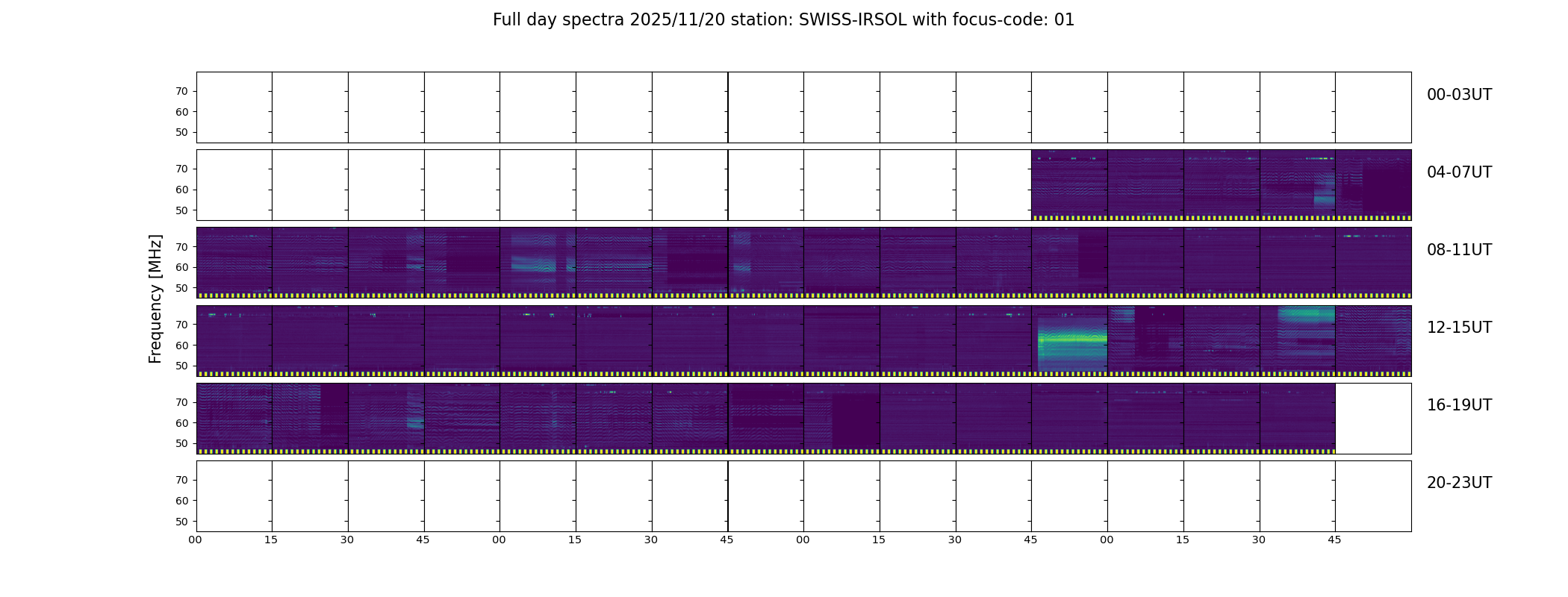 Full day spectra 2025/11/20 station: SWISS-IRSOL with focus-code: 01

Frequency [MHz]

70
60
50
00-03UT

70
60
50
04-07UT

70
60
50
08-11UT

70
60
50
12-15UT

70
60
50
16-19UT

70
60
50
20-23UT

00 15 30 45 00 15 30 45 00 15 30 45 00 15 30 45